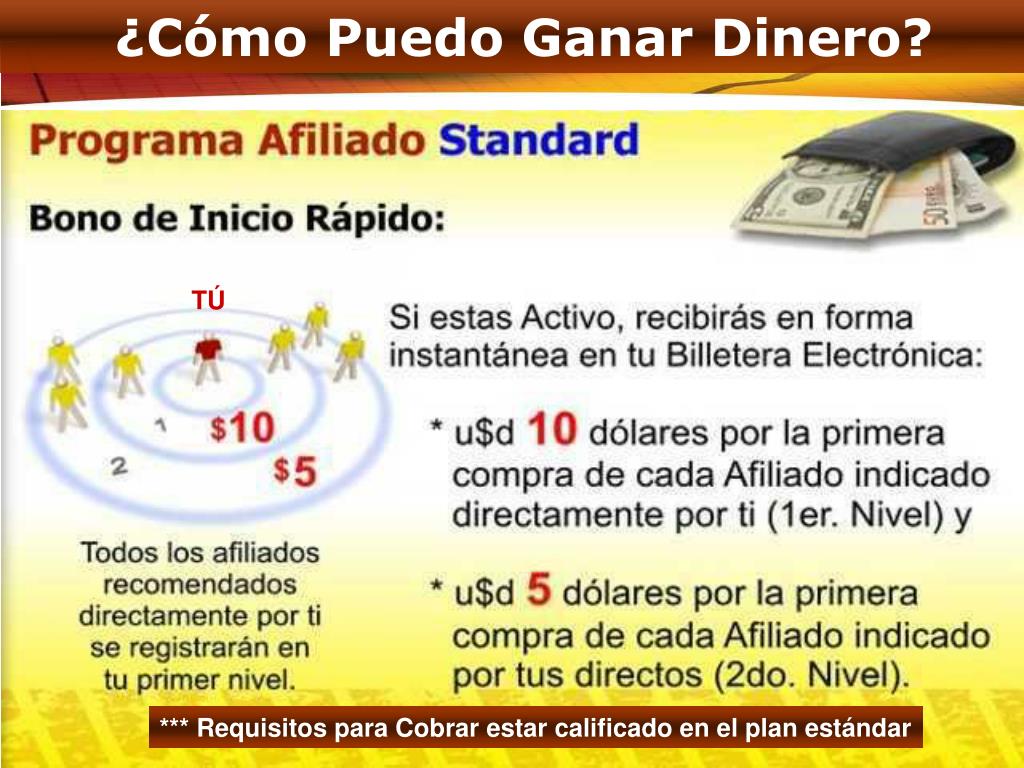 ¿Cómo Puedo Ganar Dinero?

Programa Afiliado Standard

Bono de Inicio Rápido:

TÚ

1 $10

2 $5

Todos los afiliados recomendados directamente por ti se registrarán en tu primer nivel.

Si estas Activo, recibirás en forma instantánea en tu Billetera Electrónica:

* u$d 10 dólares por la primera compra de cada Afiliado indicado directamente por ti (1er. Nivel) y

* u$d 5 dólares por la primera compra de cada Afiliado indicado por tus directos (2do. Nivel).

*** Requisitos para Cobrar estar calificado en el plan estándar